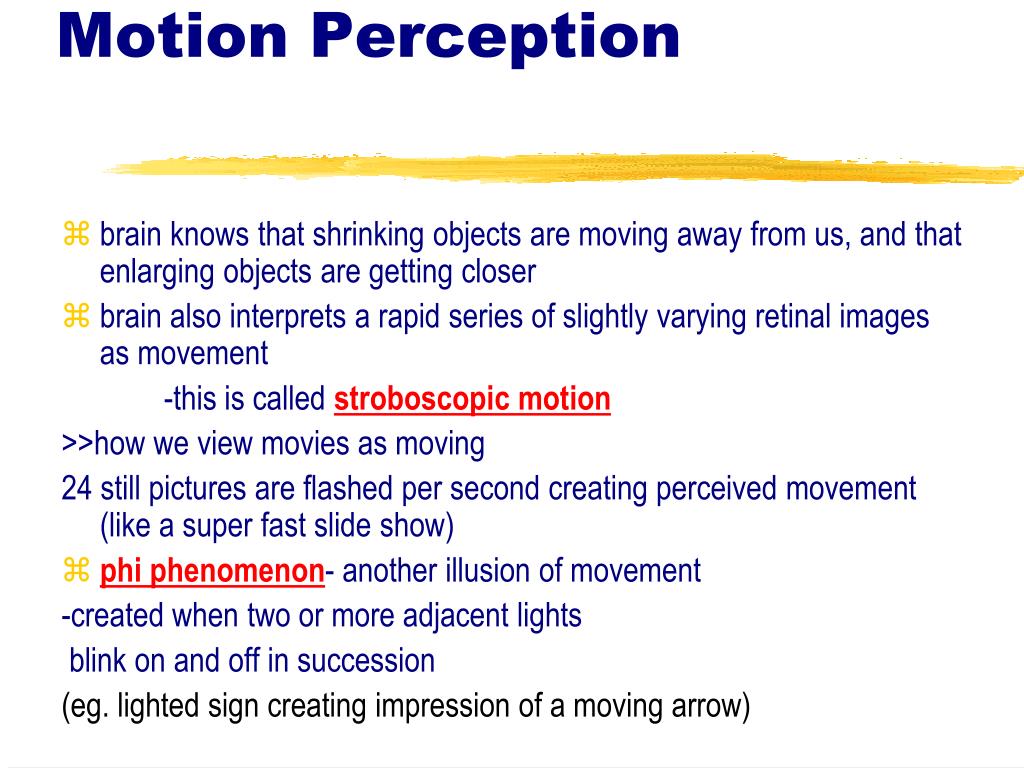 Motion Perception

⌘ brain knows that shrinking objects are moving away from us, and that enlarging objects are getting closer

⌘ brain also interprets a rapid series of slightly varying retinal images as movement

-this is called stroboscopic motion

>>how we view movies as moving

24 still pictures are flashed per second creating perceived movement (like a super fast slide show)

⌘ phi phenomenon- another illusion of movement

-created when two or more adjacent lights

blink on and off in succession

(eg. lighted sign creating impression of a moving arrow)